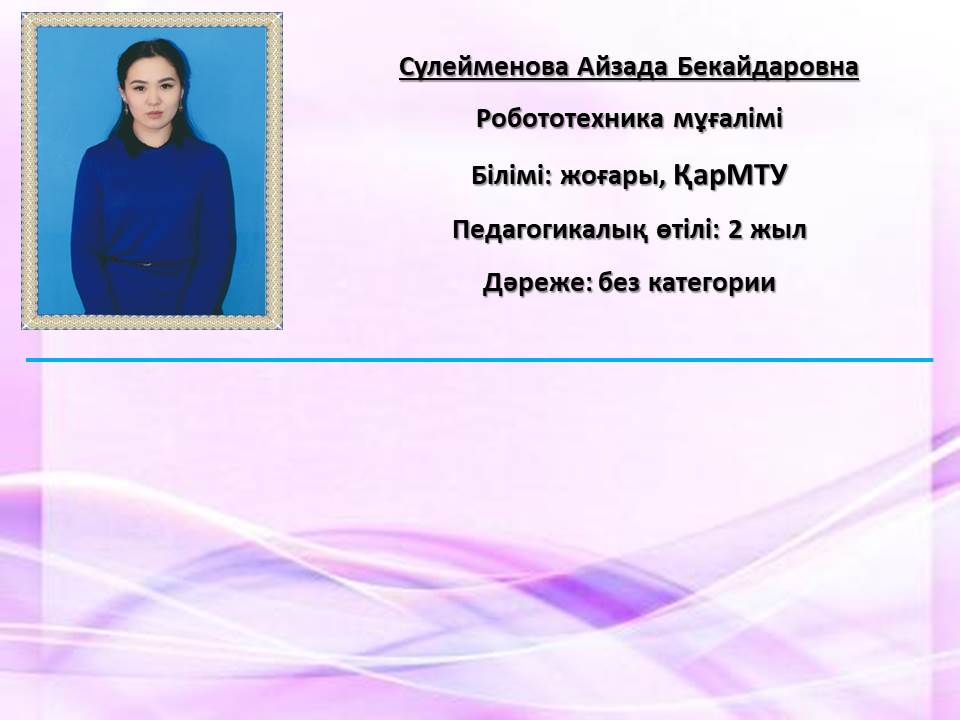 Сулейменова Айзада Бекайдаровна

Робототехника мұғалімі

Білімі: жоғары, ҚарМТУ

Педагогикалық өтілі: 2 жыл

Дәреже: без категории